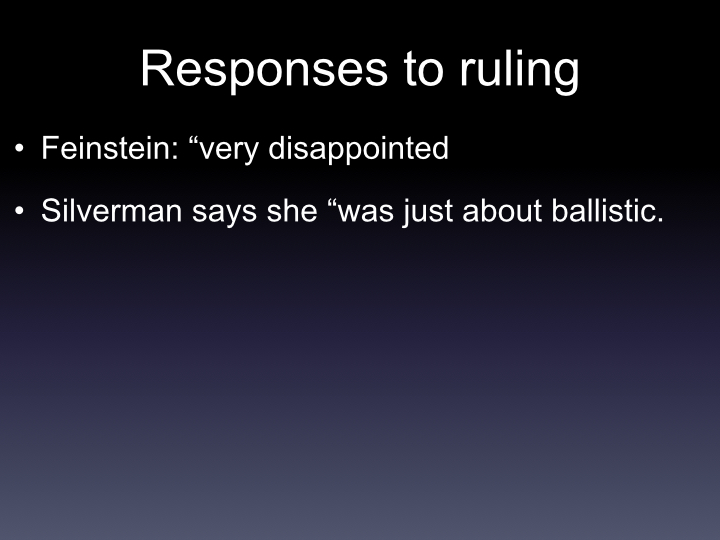 Responses to ruling

• Feinstein: “very disappointed

• Silverman says she “was just about ballistic.